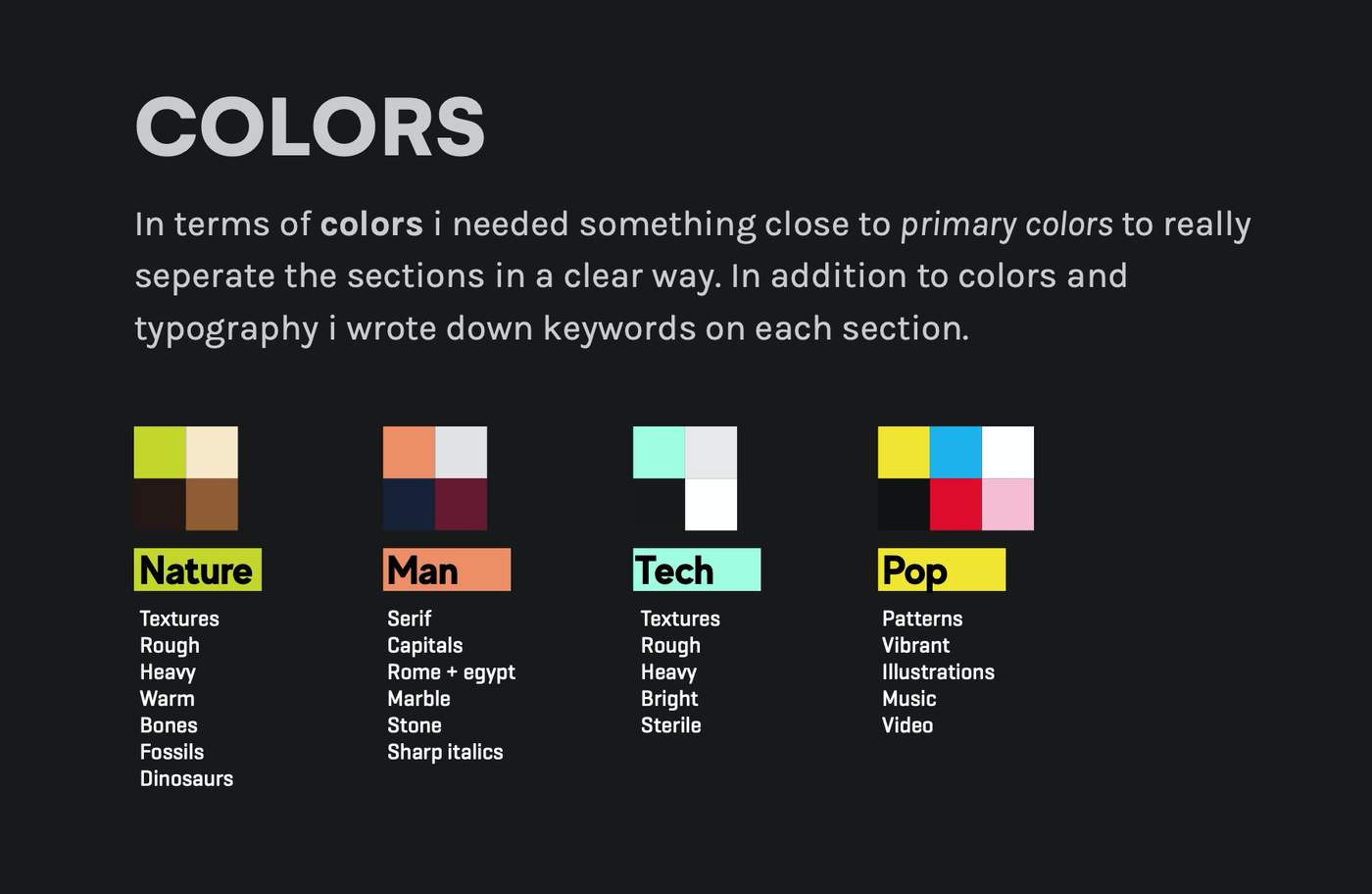 COLORS

In terms of colors i needed something close to primary colors to really seperate the sections in a clear way. In addition to colors and typography i wrote down keywords on each section.

Nature
Textures
Rough
Heavy
Warm
Bones
Fossils
Dinosaurs

Man
Serif
Capitals
Rome + egypt
Marble
Stone
Sharp italics

Tech
Textures
Rough
Heavy
Bright
Sterile

Pop
Patterns
Vibrant
Illustrations
Music
Video